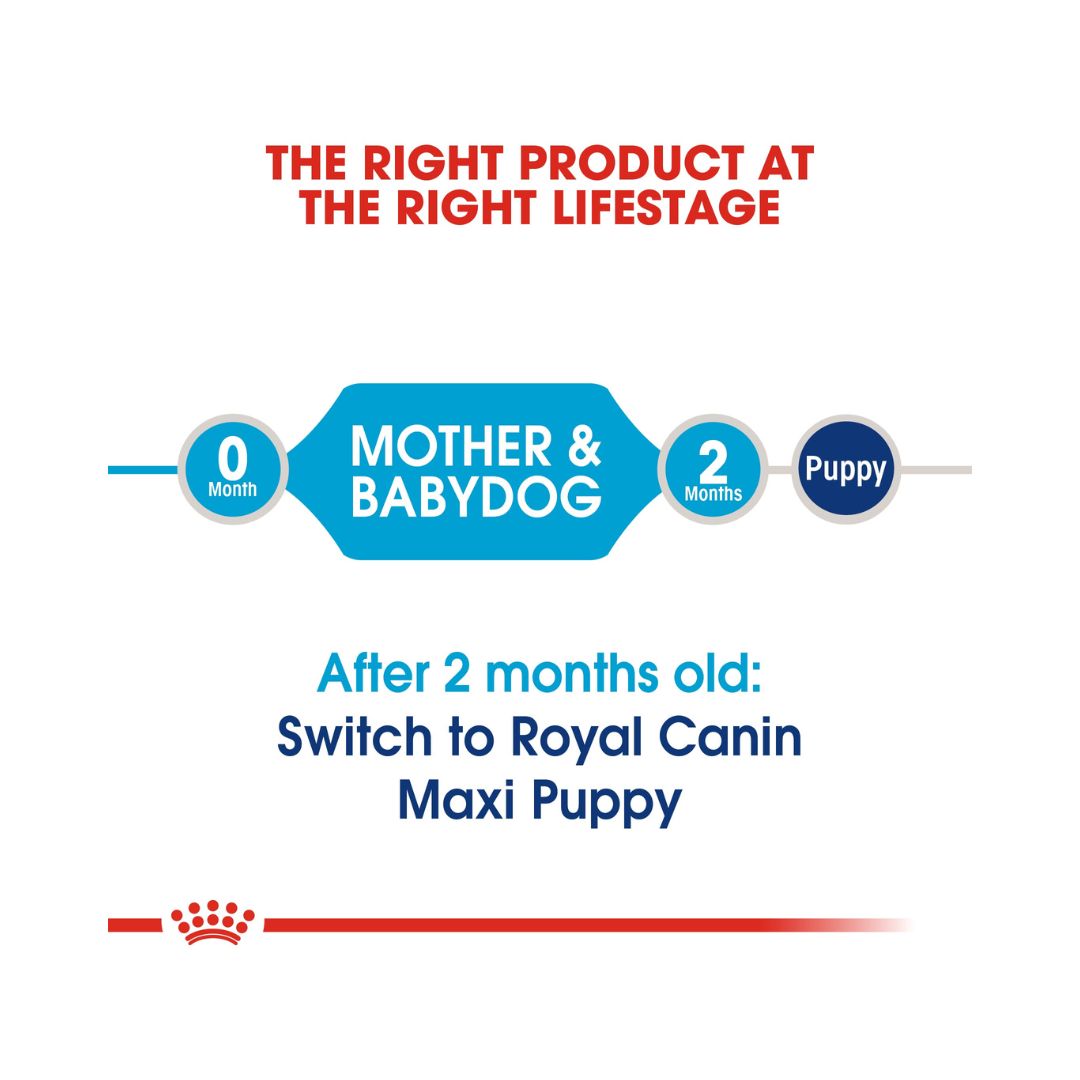 THE RIGHT PRODUCT AT THE RIGHT LIFESTAGE

0 Month

MOTHER & BABYDOG

2 Months

Puppy

After 2 months old:
Switch to Royal Canin Maxi Puppy